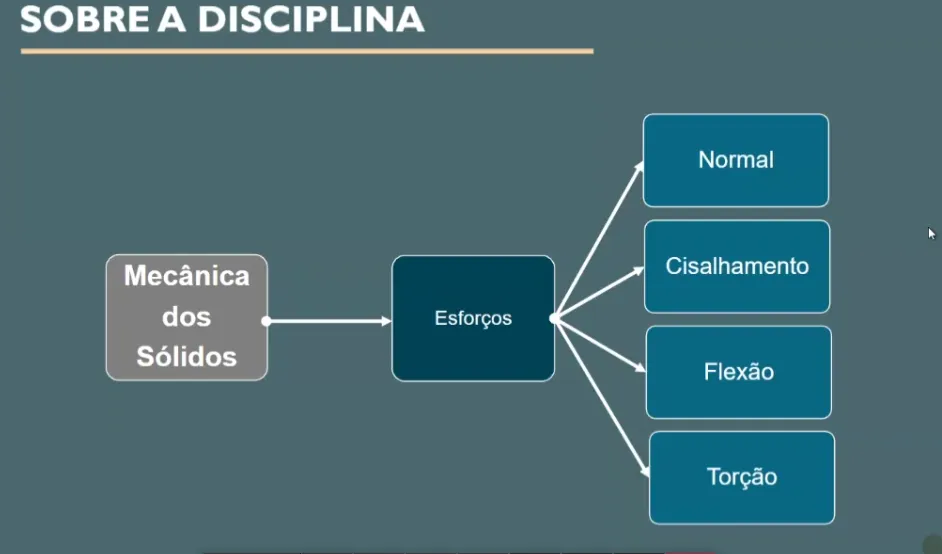 SOBRE A DISCIPLINA

Mecânica dos Sólidos

Esforços

Normal

Cisalhamento

Flexão

Torção